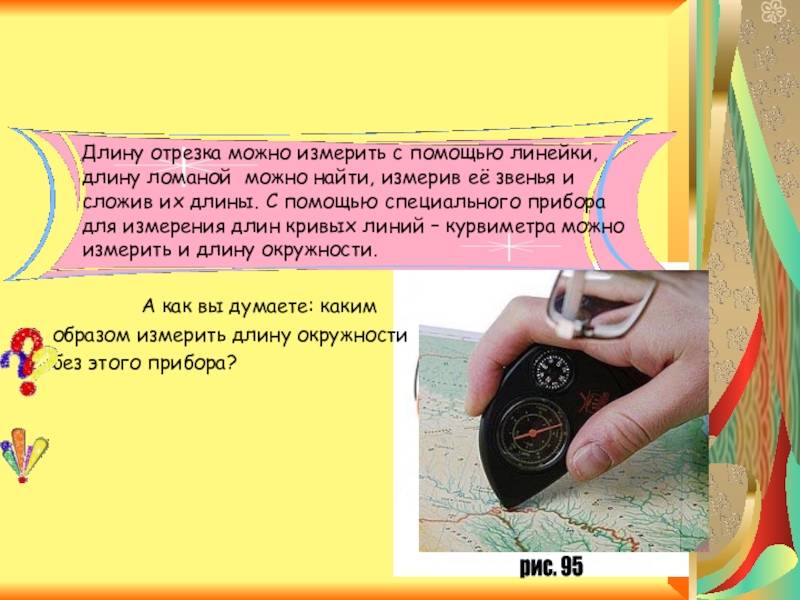 Длину отрезка можно измерить с помощью линейки, длину ломаной можно найти, измерив её звенья и сложив их длины. С помощью специального прибора для измерения длин кривых линий – курвиметра можно измерить и длину окружности.

А как вы думаете: каким образом измерить длину окружности без этого прибора?

рис. 95